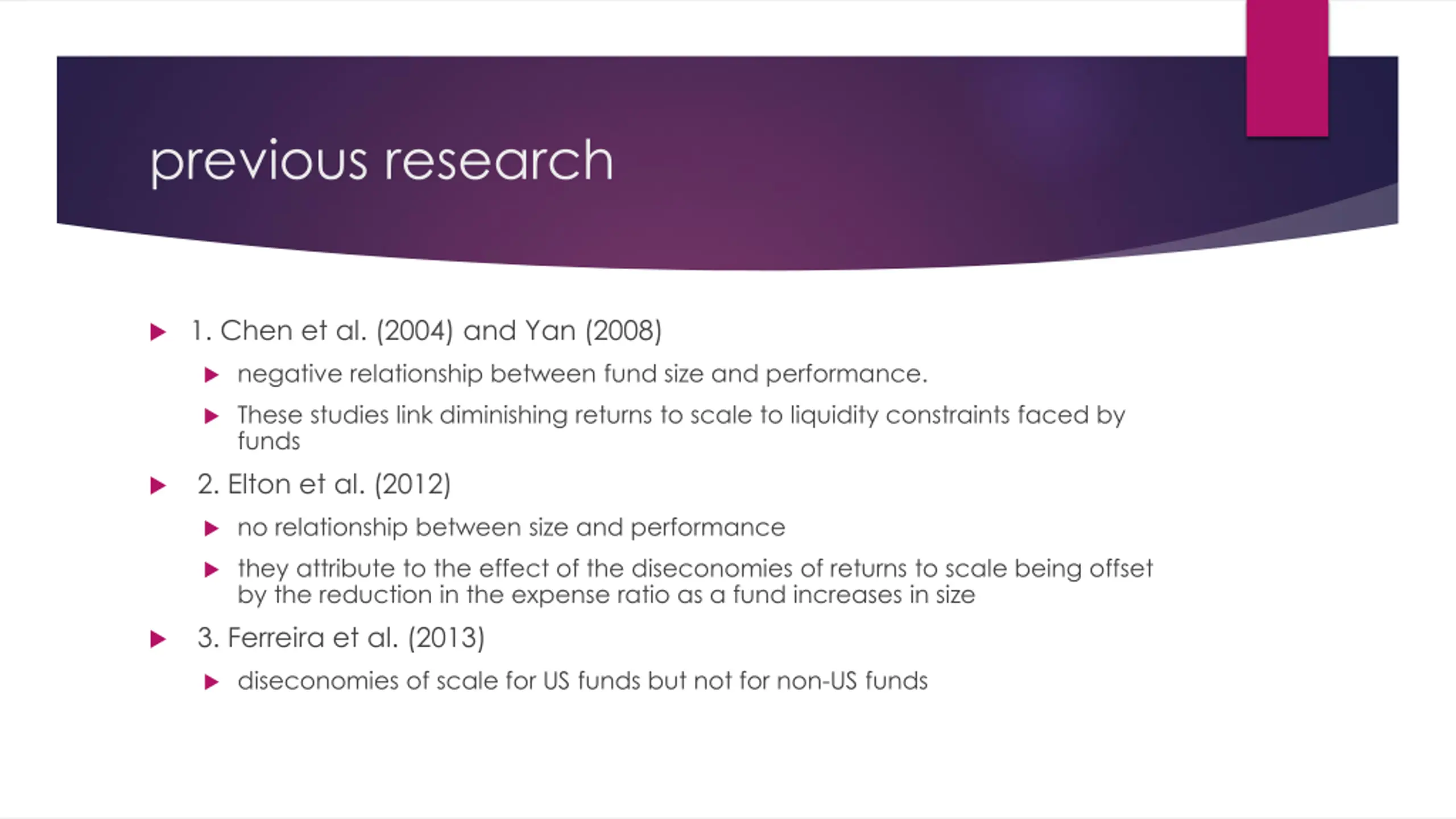 previous research

1. Chen et al. (2004) and Yan (2008)

negative relationship between fund size and performance.

These studies link diminishing returns to scale to liquidity constraints faced by funds

2. Elton et al. (2012)

no relationship between size and performance

they attribute to the effect of the diseconomies of returns to scale being offset by the reduction in the expense ratio as a fund increases in size

3. Ferreira et al. (2013)

diseconomies of scale for US funds but not for non-US funds